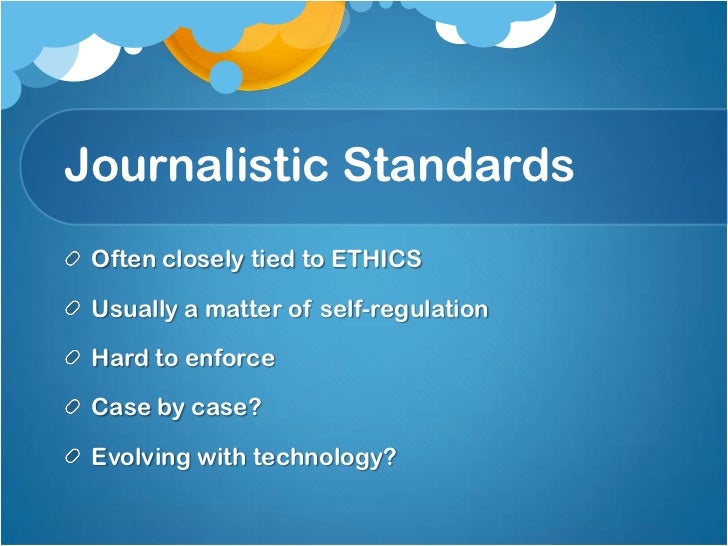 Journalistic Standards

Often closely tied to ETHICS

Usually a matter of self-regulation

Hard to enforce

Case by case?

Evolving with technology?